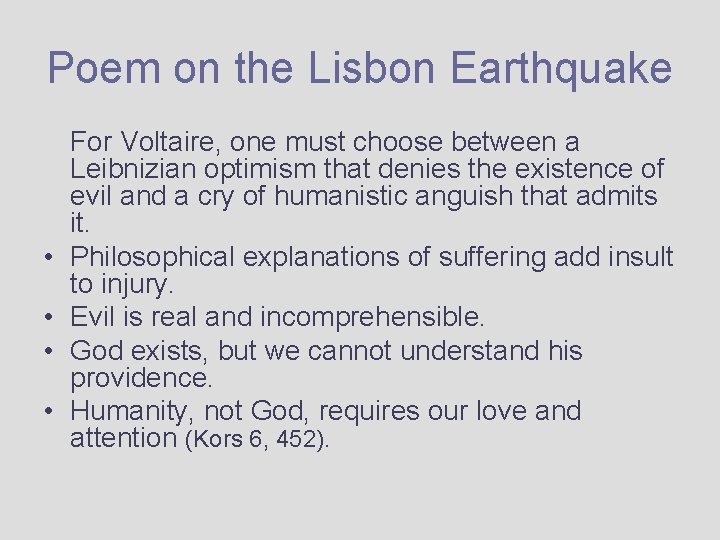 Poem on the Lisbon Earthquake

For Voltaire, one must choose between a Leibnizian optimism that denies the existence of evil and a cry of humanistic anguish that admits it.

• Philosophical explanations of suffering add insult to injury.
• Evil is real and incomprehensible.
• God exists, but we cannot understand his providence.
• Humanity, not God, requires our love and attention (Kors 6, 452).